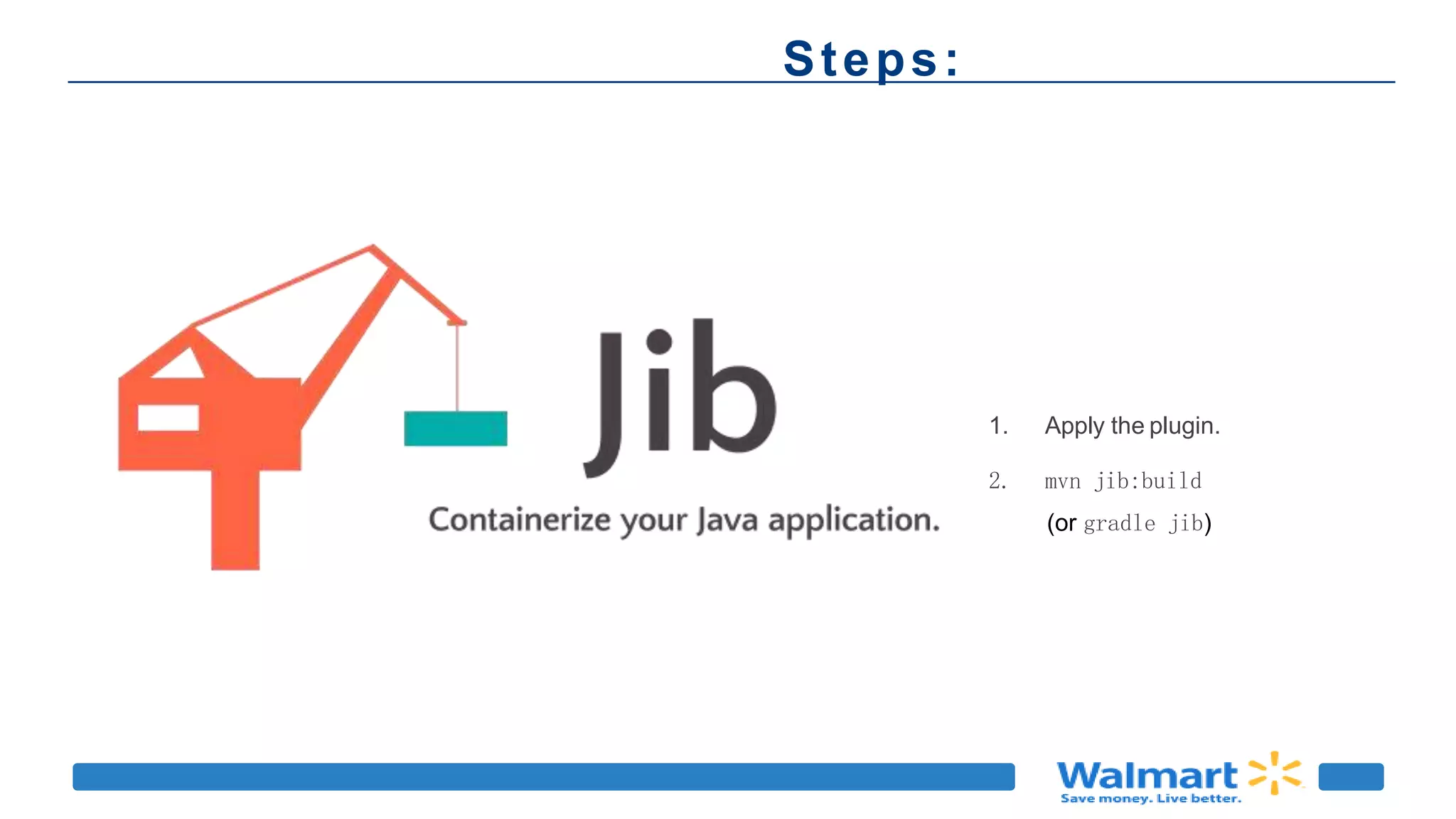 Steps:

Jib

Containerize your Java application.

1. Apply the plugin.

2. mvn jib:build
(or gradle jib)

Walmart

Save money. Live better.